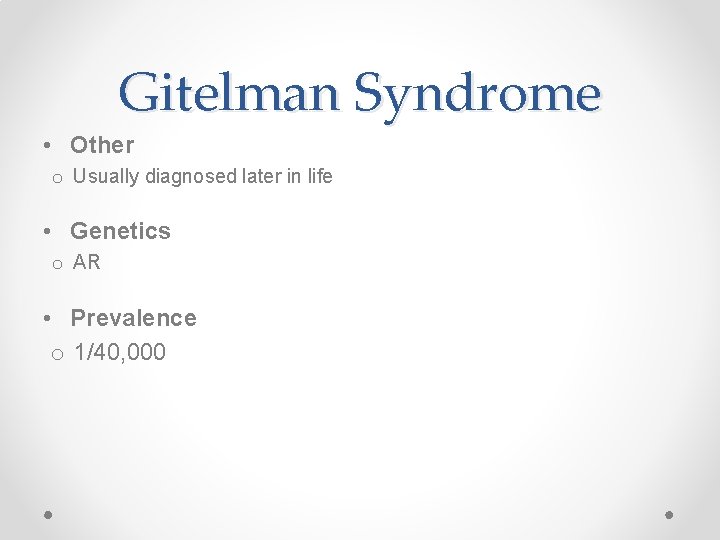 Gitelman Syndrome

• Other
o Usually diagnosed later in life

• Genetics
o AR

• Prevalence
o 1/40,000